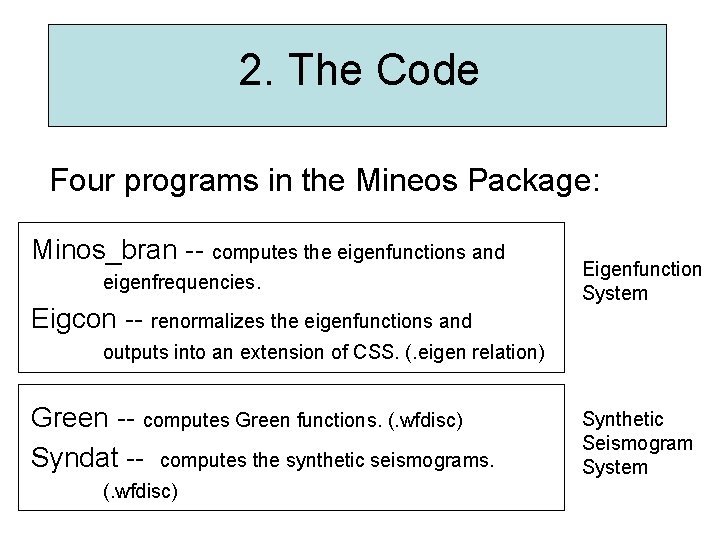 2. The Code

Four programs in the Mineos Package:

Minos_bran -- computes the eigenfunctions and eigenfrequencies.

Eigcon -- renormalizes the eigenfunctions and outputs into an extension of CSS. (.eigen relation)

Eigenfunction System

Green -- computes Green functions. (.wfdisc)

Syndat -- computes the synthetic seismograms. (.wfdisc)

Synthetic Seismogram System